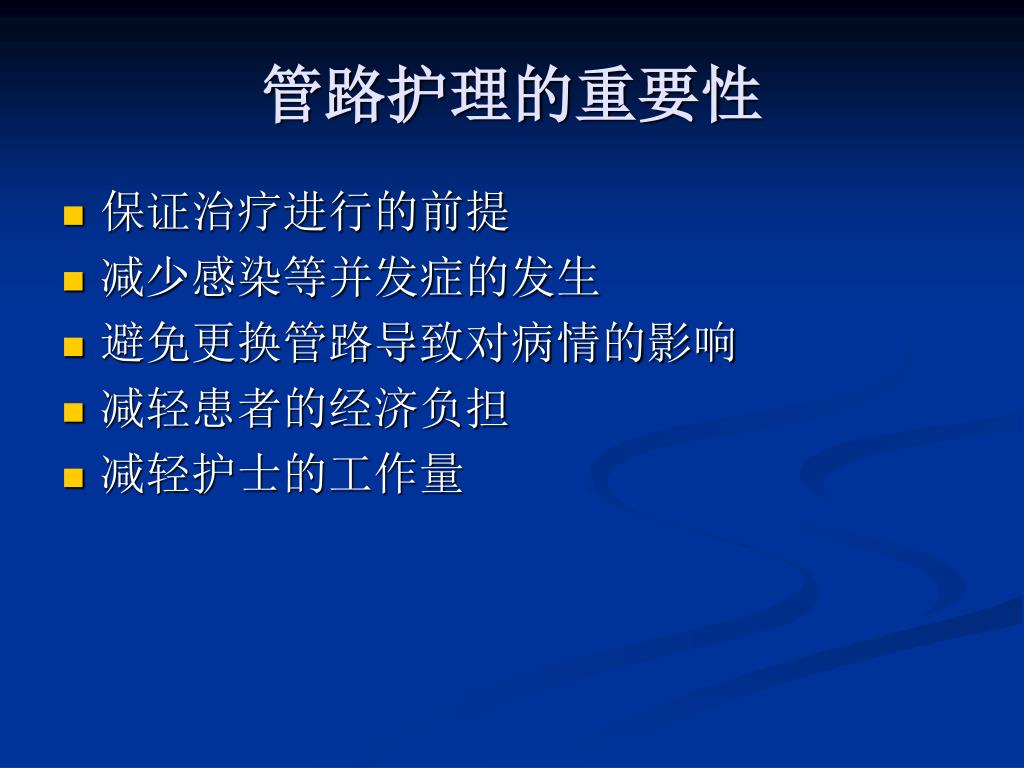 管路护理的重要性

- 保证治疗进行的前提
- 减少感染等并发症的发生
- 避免更换管路导致对病情的影响
- 减轻患者的经济负担
- 减轻护士的工作量